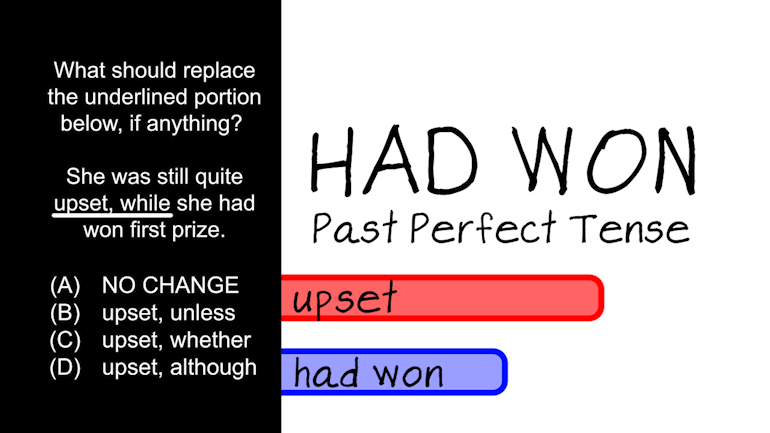 What should replace the underlined portion below, if anything?

She was still quite upset, while she had won first prize.

(A) NO CHANGE
(B) upset, unless
(C) upset, whether
(D) upset, although

HAD WON

Past Perfect Tense

upset

had won